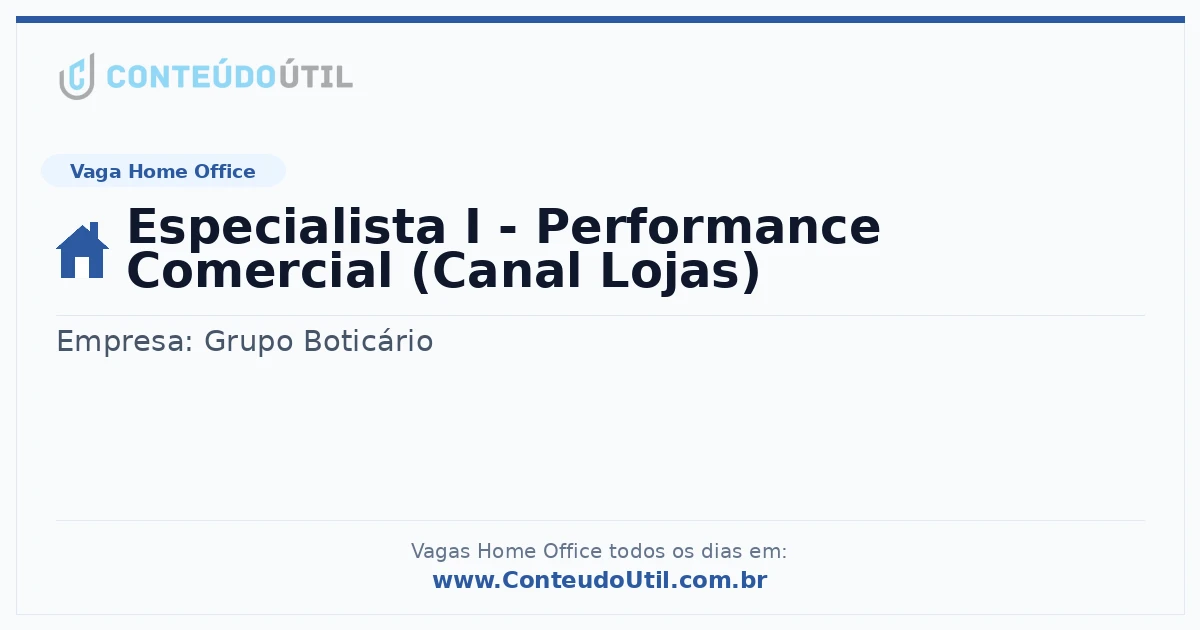 CONTEÚDOÚTIL

Vaga Home Office

Especialista I - Performance Comercial (Canal Lojas)

Empresa: Grupo Boticário

Vagas Home Office todos os dias em:
www.ConteudoUtil.com.br